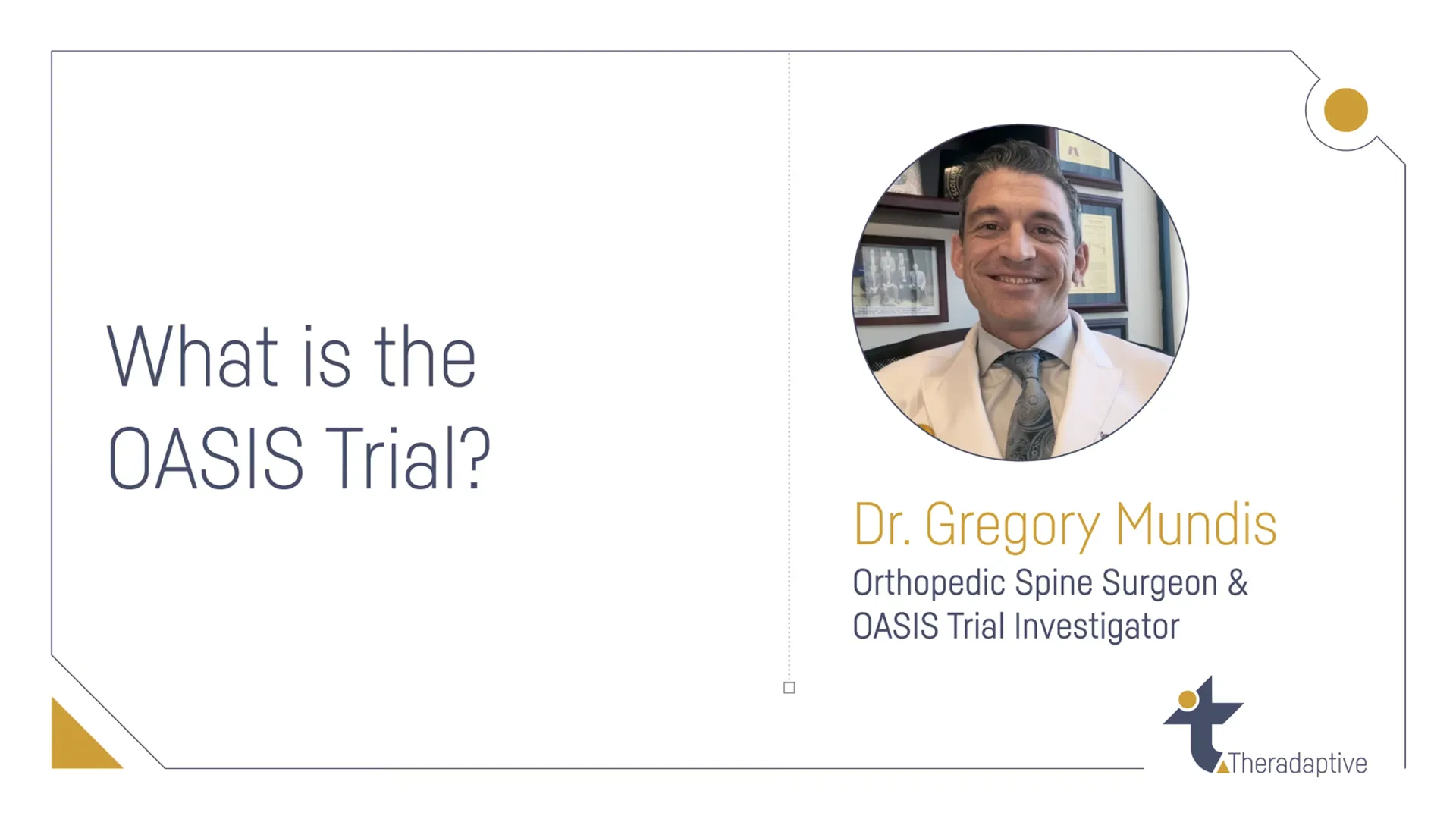 What is the OASIS Trial?

Dr. Gregory Mundis

Orthopedic Spine Surgeon & OASIS Trial Investigator

Theradaptive